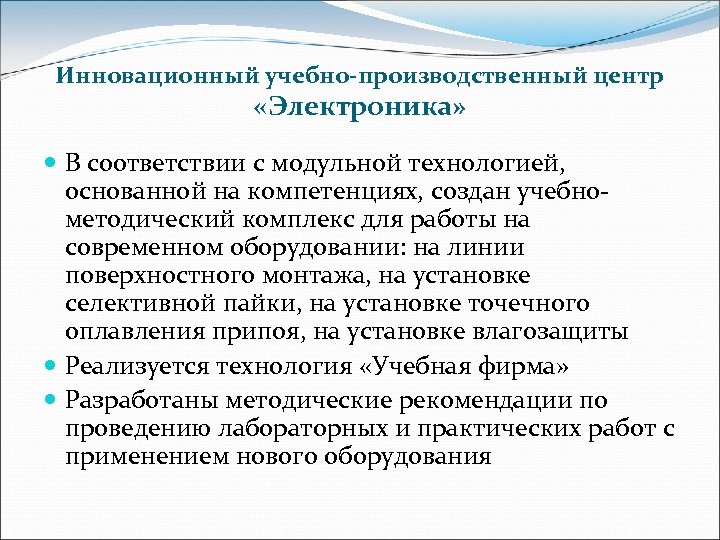 Инновационный учебно-производственный центр «Электроника»

В соответствии с модульной технологией, основанной на компетенциях, создан учебно-методический комплекс для работы на современном оборудовании: на линии поверхностного монтажа, на установке селективной пайки, на установке точечного оплавления припоя, на установке влагозащиты

Реализуется технология «Учебная фирма»

Разработаны методические рекомендации по проведению лабораторных и практических работ с применением нового оборудования